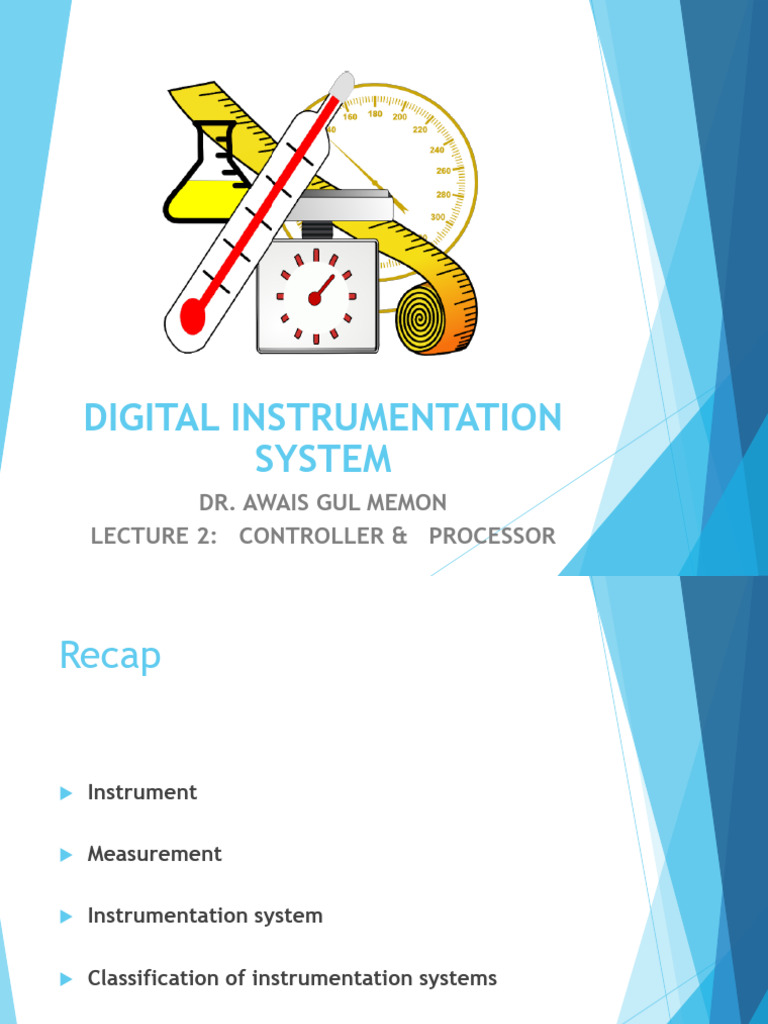 160 180 200 220 240 260 280 300

DIGITAL INSTRUMENTATION SYSTEM

DR. AWAIS GUL MEMON
LECTURE 2: CONTROLLER & PROCESSOR

Recap

Instrument

Measurement

Instrumentation system

Classification of instrumentation systems